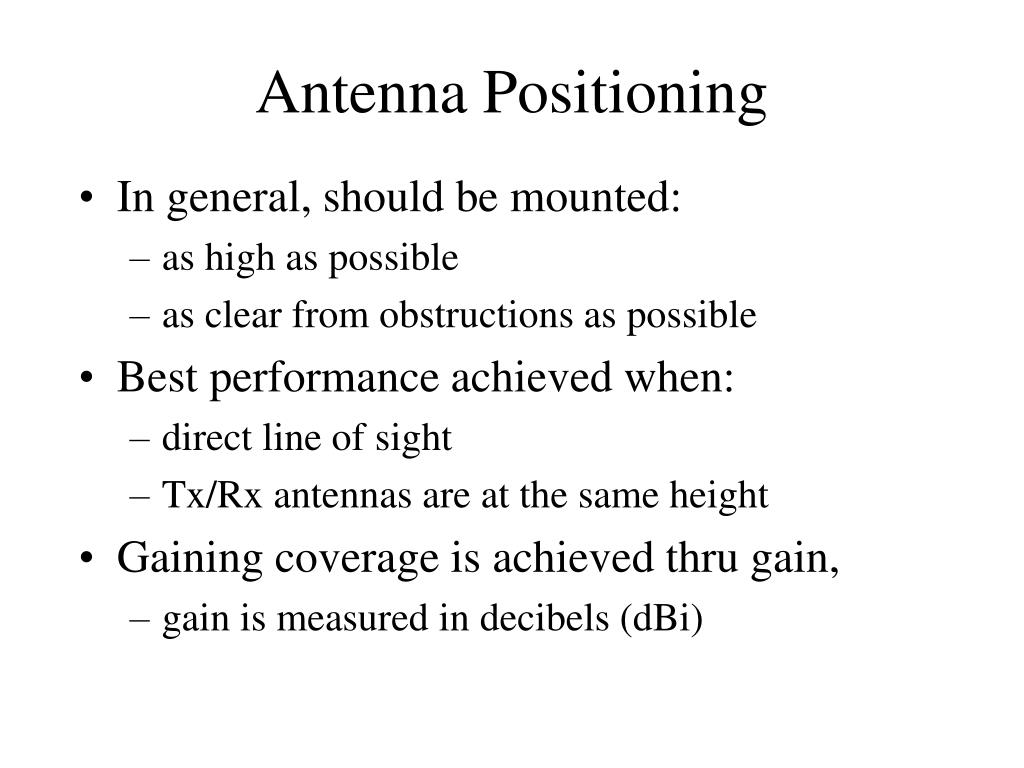 Antenna Positioning

• In general, should be mounted:
– as high as possible
– as clear from obstructions as possible
• Best performance achieved when:
– direct line of sight
– Tx/Rx antennas are at the same height
• Gaining coverage is achieved thru gain,
– gain is measured in decibels (dBi)